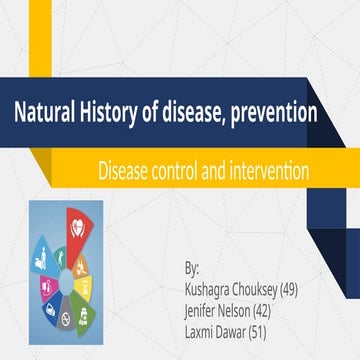 Natural History of disease, prevention

Disease control and intervention

By:
Kushagra Chouksey (49)
Jenifer Nelson (42)
Laxmi Dawar (51)